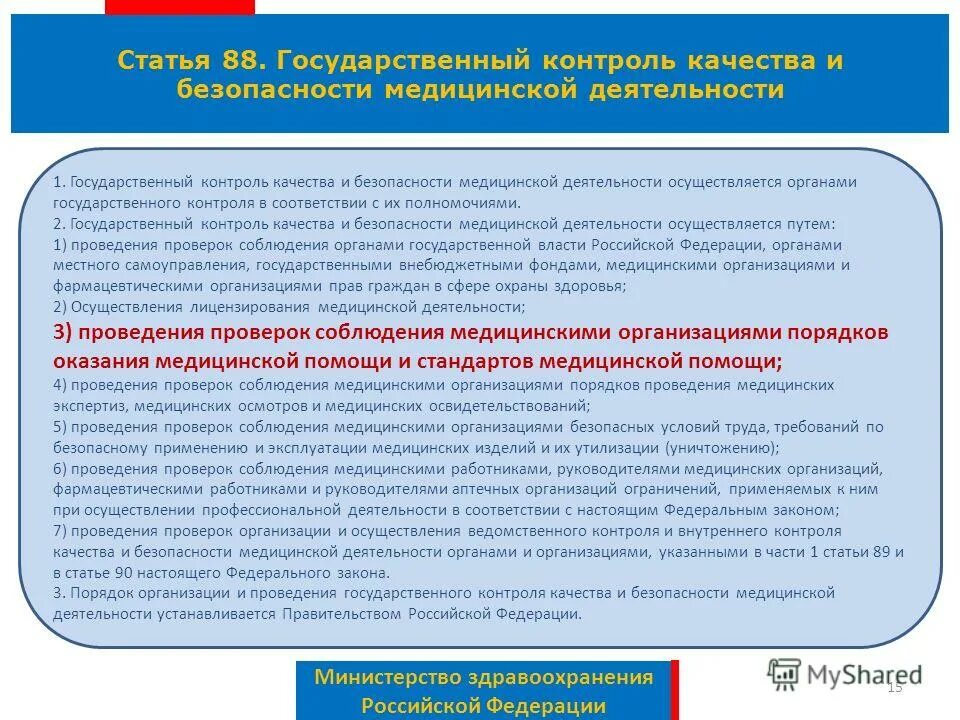 Статья 88. Государственный контроль качества и безопасности медицинской деятельности

1. Государственный контроль качества и безопасности медицинской деятельности осуществляется органами государственного контроля в соответствии с их полномочиями.
2. Государственный контроль качества и безопасности медицинской деятельности осуществляется путем:
1) проведения проверок соблюдения органами государственной власти Российской Федерации, органами местного самоуправления, государственными внебюджетными фондами, медицинскими организациями и фармацевтическими организациями прав граждан в сфере охраны здоровья;
2) Осуществления лицензирования медицинской деятельности;
3) проведения проверок соблюдения медицинскими организациями порядков оказания медицинской помощи и стандартов медицинской помощи;
4) проведения проверок соблюдения медицинскими организациями порядков проведения медицинских экспертиз, медицинских осмотров и медицинских освидетельствований;
5) проведения проверок соблюдения медицинскими организациями безопасных условий труда, требований по безопасному применению и эксплуатации медицинских изделий и их утилизации (уничтожению);
6) проведения проверок соблюдения медицинскими работниками, руководителями медицинских организаций, фармацевтическими работниками и руководителями аптечных организаций ограничений, применяемых к ним при осуществлении профессиональной деятельности в соответствии с настоящим Федеральным законом;
7) проведения проверок организации и осуществления ведомственного контроля и внутреннего контроля качества и безопасности медицинской деятельности органами и организациями, указанными в части 1 статьи 89 и в статье 90 настоящего Федерального закона.
3. Порядок организации и проведения государственного контроля качества и безопасности медицинской деятельности устанавливается Правительством Российской Федерации.

Министерство здравоохранения Российской Федерации

MyShared

15